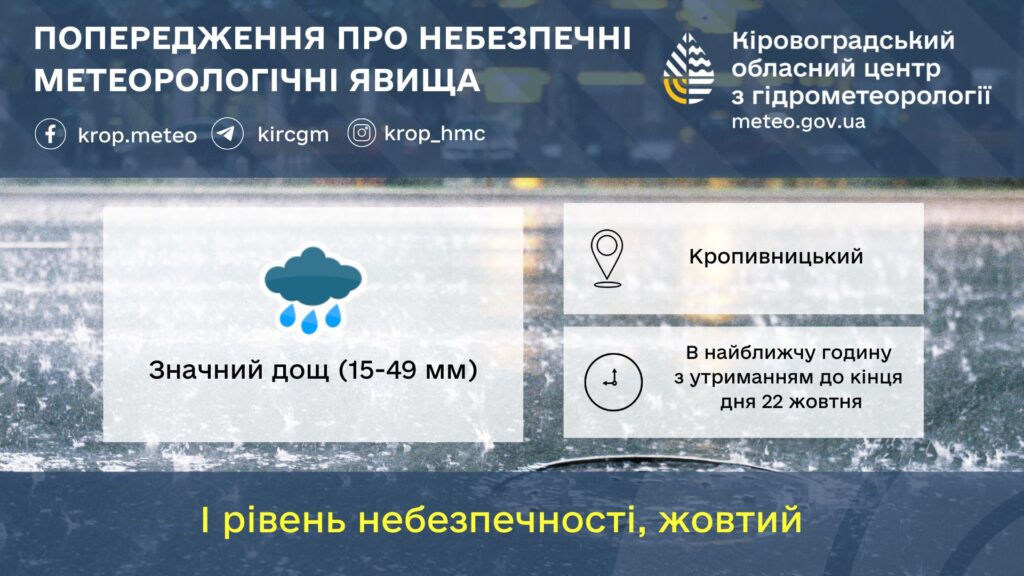 ПОПЕРЕДЖЕННЯ ПРО НЕБЕЗПЕЧНІ МЕТЕОРОЛОГІЧНІ ЯВИЩА

krop.meteo kircgm krop_hmc

Кіровоградський обласний центр з гідрометеорології
meteo.gov.ua

Значний дощ (15-49 мм)

Кропивницький

В найближчу годину з утриманням до кінця дня 22 жовтня

I рівень небезпечності, жовтий